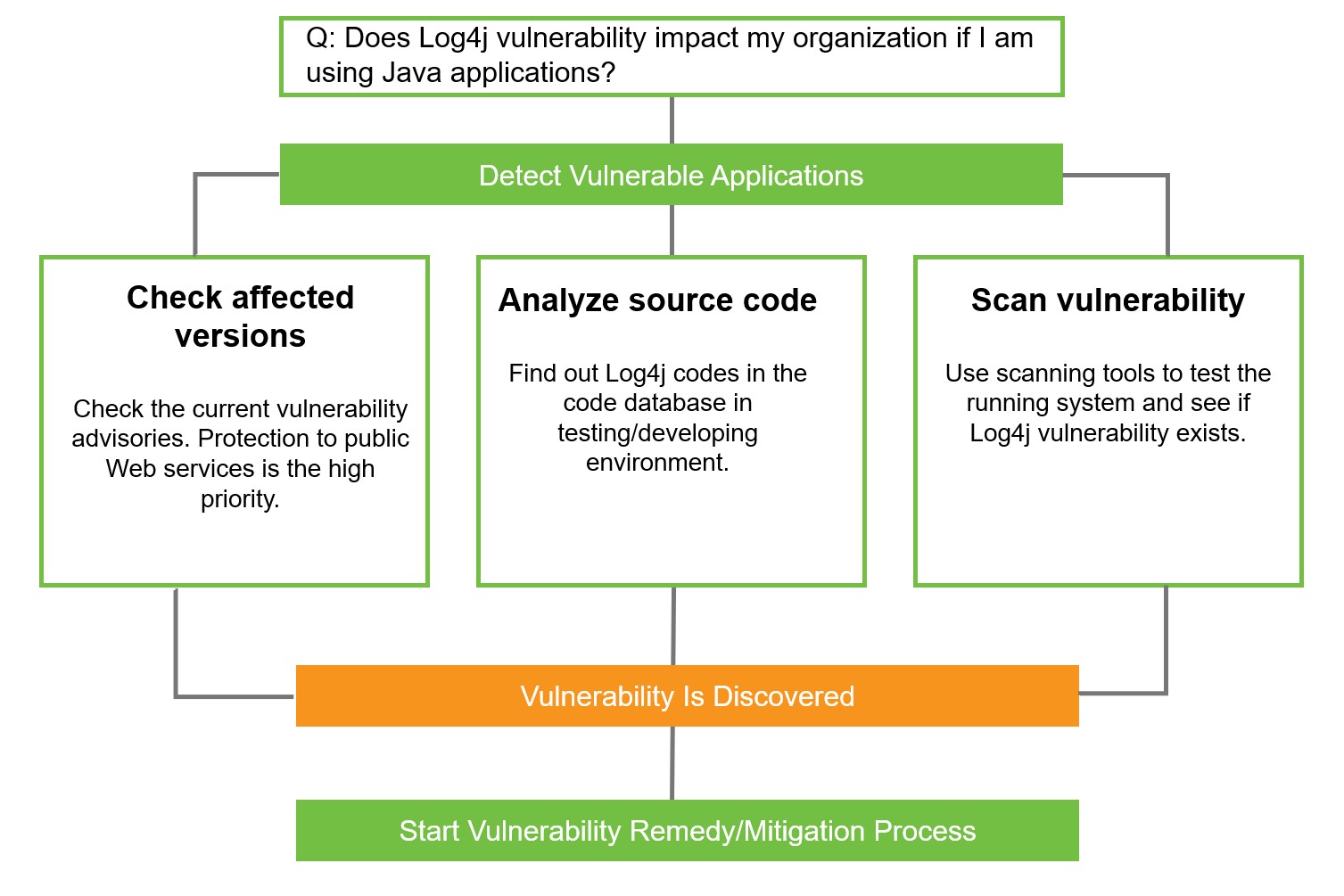 Q: Does Log4j vulnerability impact my organization if I am using Java applications?

Detect Vulnerable Applications

Check affected versions

Check the current vulnerability advisories. Protection to public Web services is the high priority.

Analyze source code

Find out Log4j codes in the code database in testing/developing environment.

Scan vulnerability

Use scanning tools to test the running system and see if Log4j vulnerability exists.

Vulnerability Is Discovered

Start Vulnerability Remedy/Mitigation Process